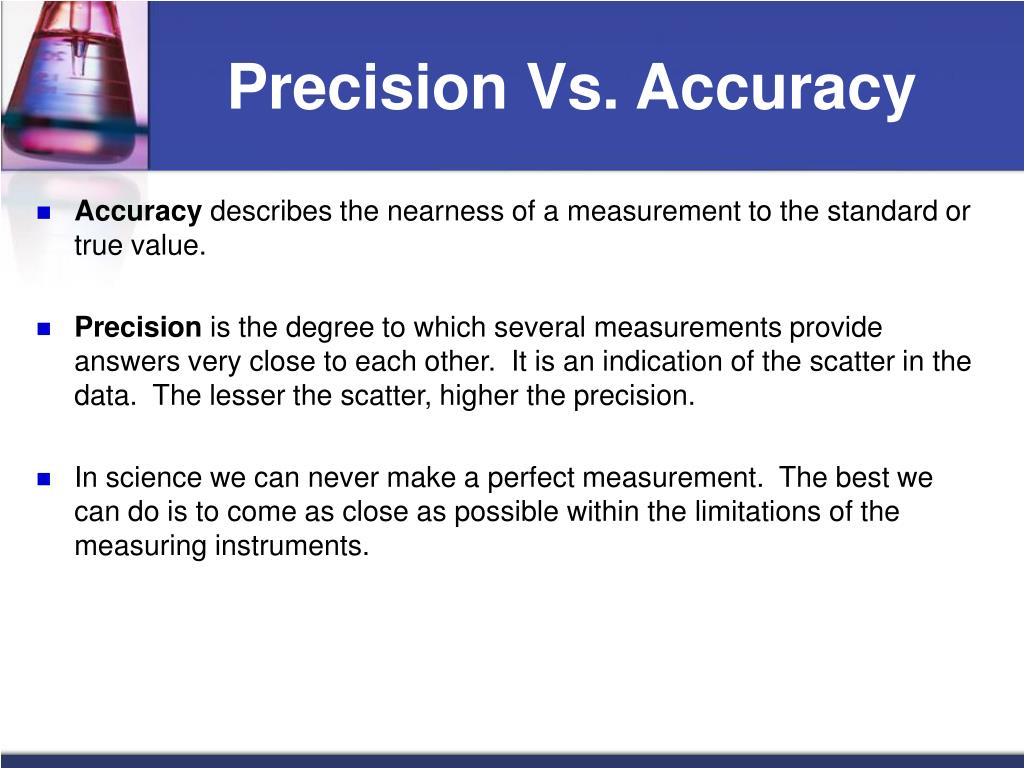 Precision Vs. Accuracy

Accuracy describes the nearness of a measurement to the standard or true value.

Precision is the degree to which several measurements provide answers very close to each other. It is an indication of the scatter in the data. The lesser the scatter, higher the precision.

In science we can never make a perfect measurement. The best we can do is to come as close as possible within the limitations of the measuring instruments.